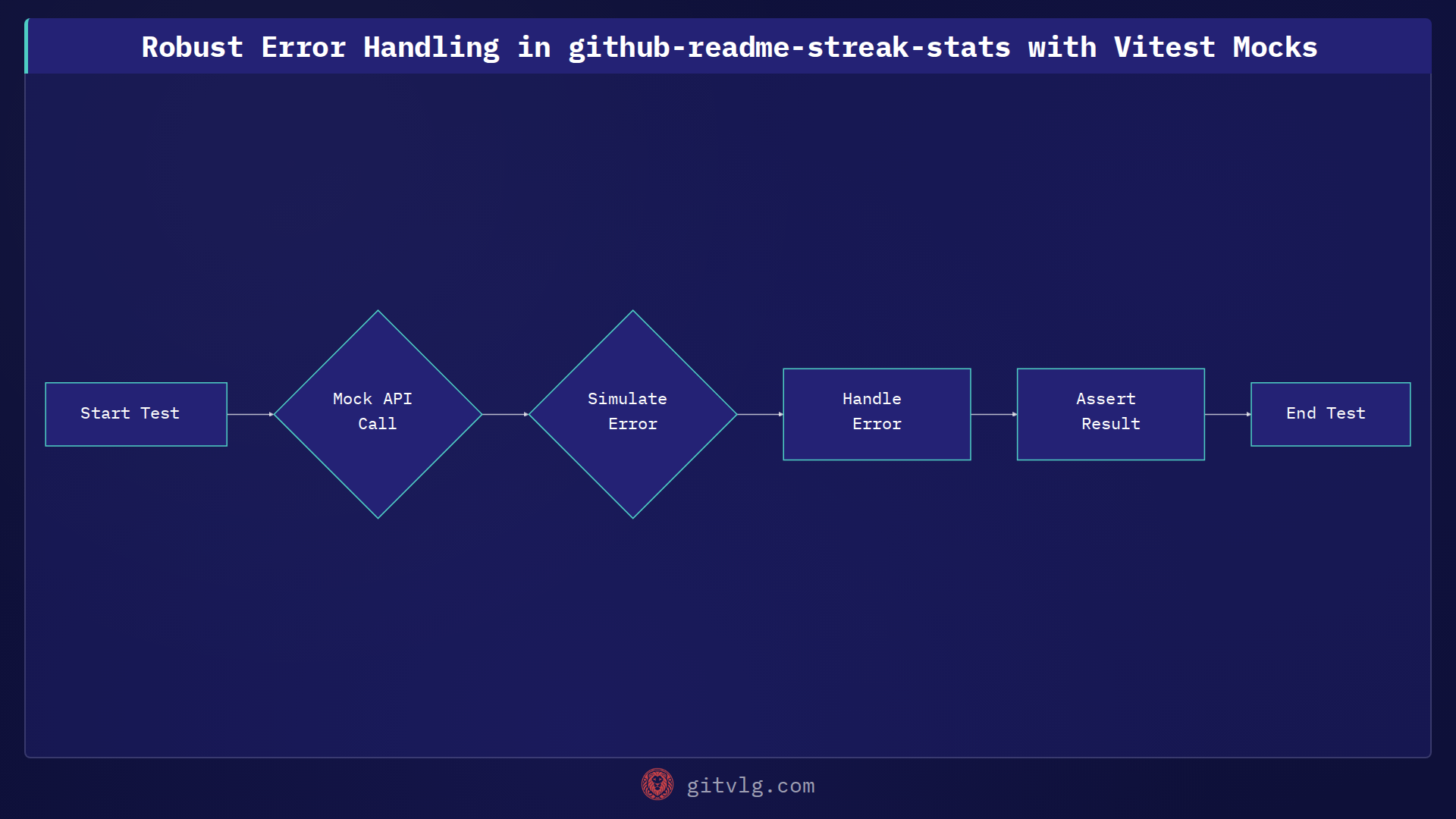 Robust Error Handling in github-readme-streak-stats with Vitest Mocks

Start Test

Mock API Call

Simulate Error

Handle Error

Assert Result

End Test

gitvlg.com